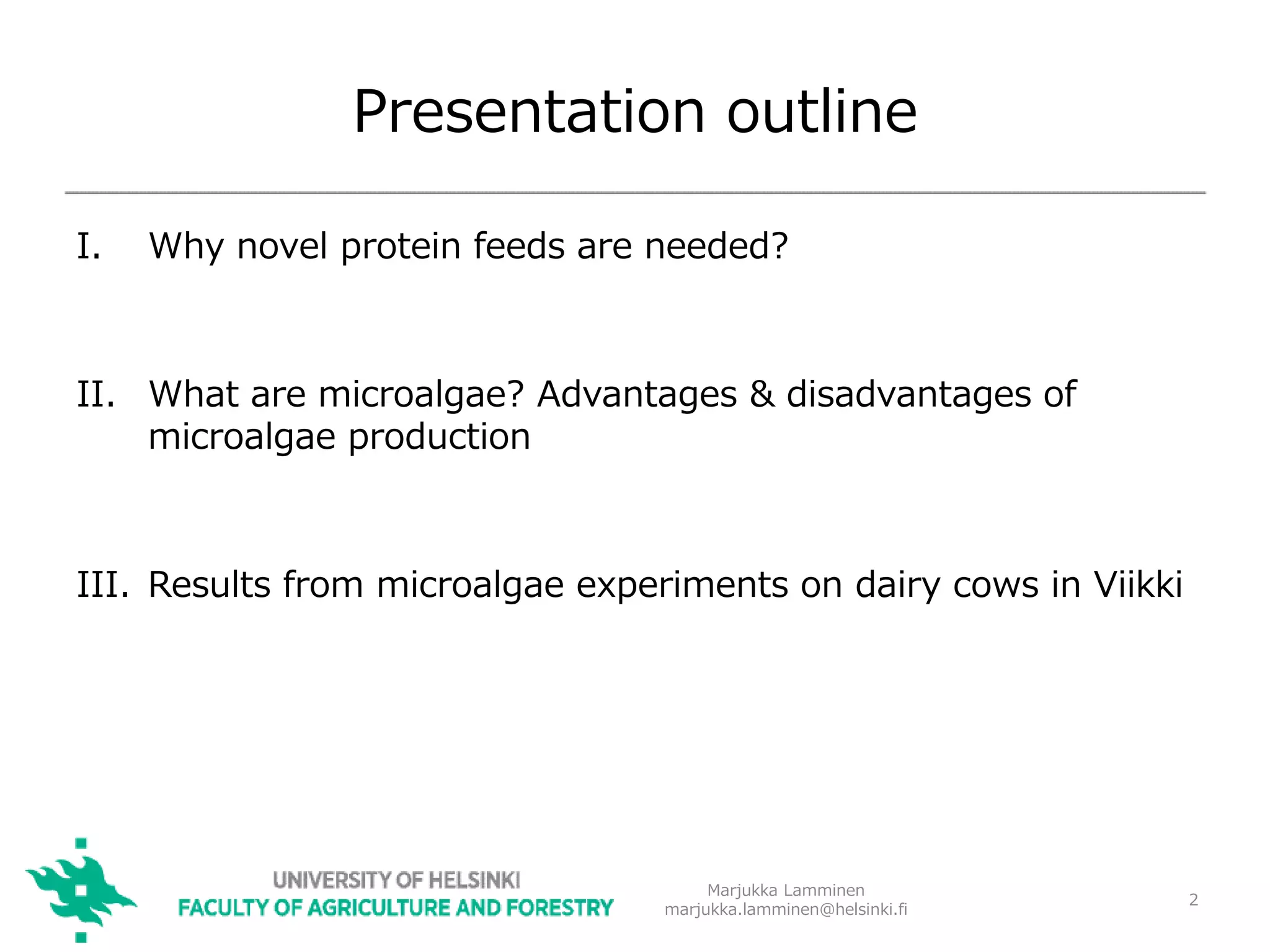 Presentation outline

I. Why novel protein feeds are needed?

II. What are microalgae? Advantages & disadvantages of microalgae production

III. Results from microalgae experiments on dairy cows in Viikki

UNIVERSITY OF HELSINKI
FACULTY OF AGRICULTURE AND FORESTRY

Marjukka Lamminen
marjukka.lamminen@helsinki.fi

2